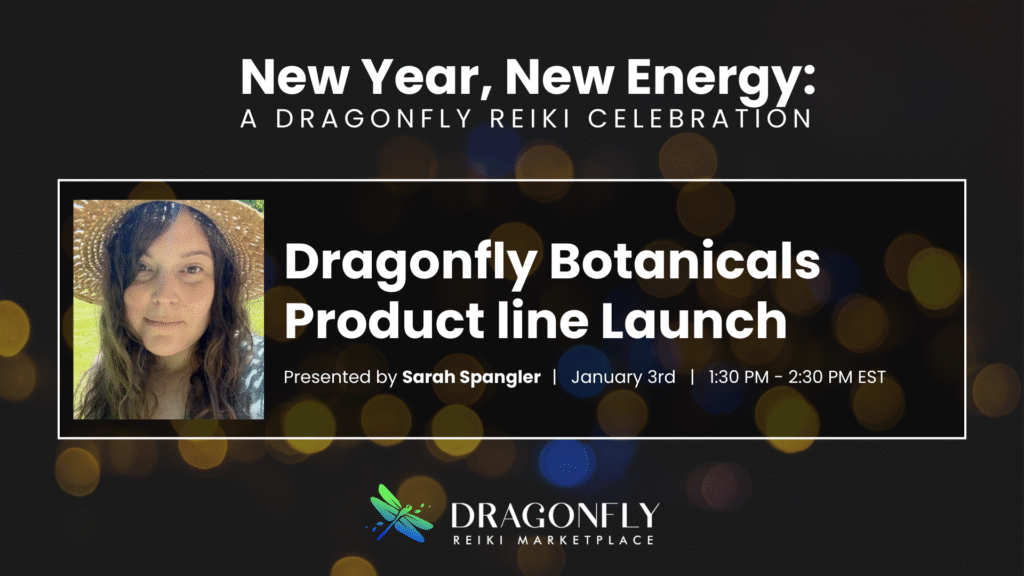 New Year, New Energy:
A DRAGONFLY REIKI CELEBRATION

Dragonfly Botanicals Product line Launch

Presented by Sarah Spangler | January 3rd | 1:30 PM - 2:30 PM EST

DRAGONFLY
REIKI MARKETPLACE